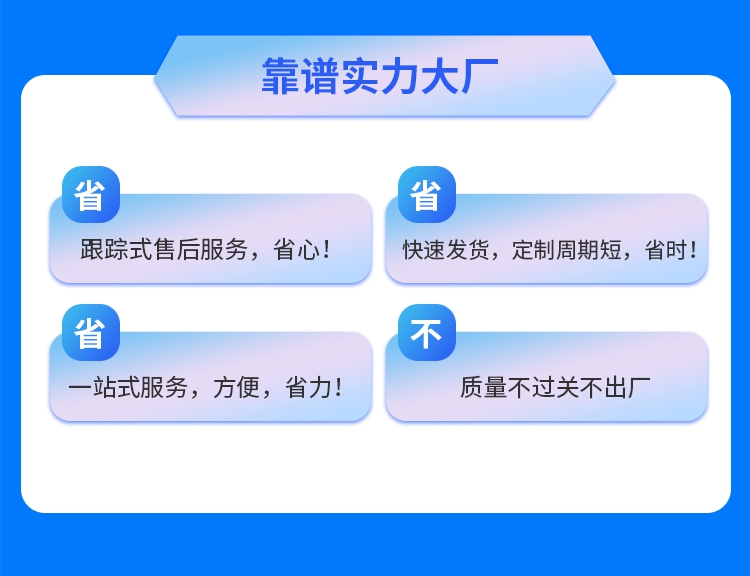 靠谱实力大厂

省
跟踪式售后服务，省心！

省
快速发货，定制周期短，省时！

省
一站式服务，方便，省力！

不
质量不过关不出厂